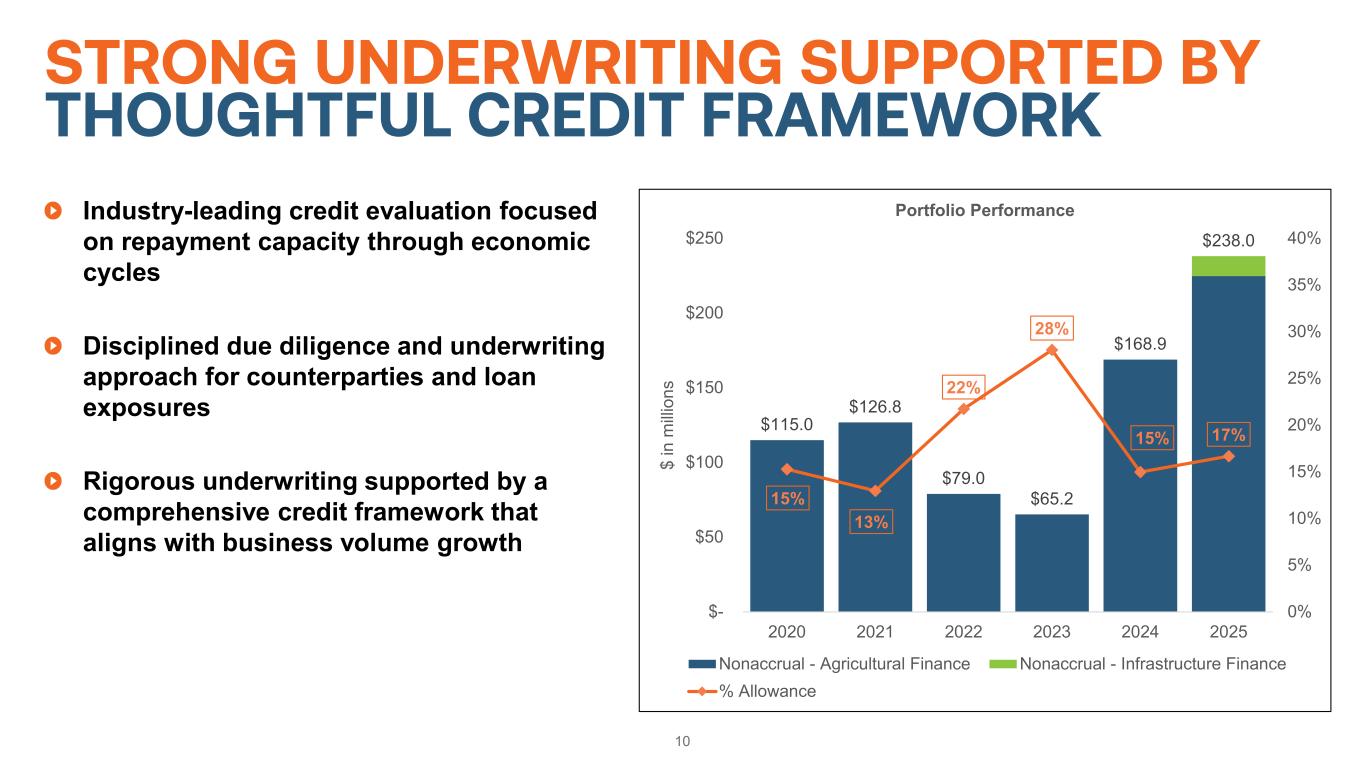 STRONG UNDERWRITING SUPPORTED BY THOUGHTFUL CREDIT FRAMEWORK

Industry-leading credit evaluation focused on repayment capacity through economic cycles

Disciplined due diligence and underwriting approach for counterparties and loan exposures

Rigorous underwriting supported by a comprehensive credit framework that aligns with business volume growth

Portfolio Performance

$ in millions

$250
$200
$150
$100
$50
$-

40%
35%
30%
25%
20%
15%
10%
5%
0%

$115.0
$126.8
$79.0
$65.2
$168.9
$238.0

15%
13%
22%
28%
15%
17%

2020
2021
2022
2023
2024
2025

Nonaccrual - Agricultural Finance
Nonaccrual - Infrastructure Finance
% Allowance

10